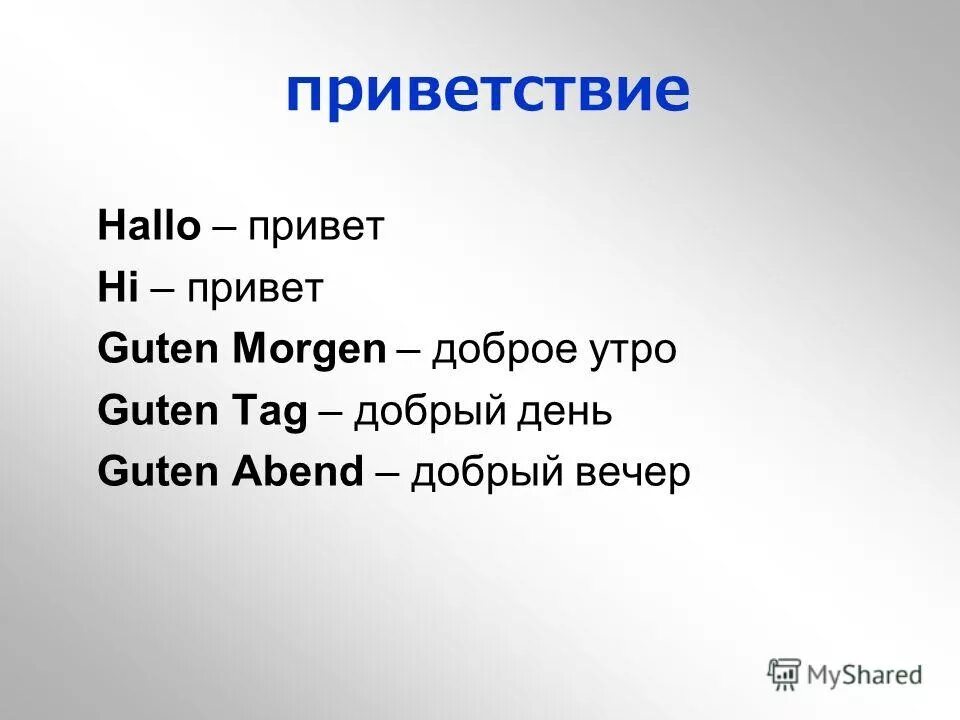 приветствие

Hallo – привет
Hi – привет
Guten Morgen – доброе утро
Guten Tag – добрый день
Guten Abend – добрый вечер

MyShared